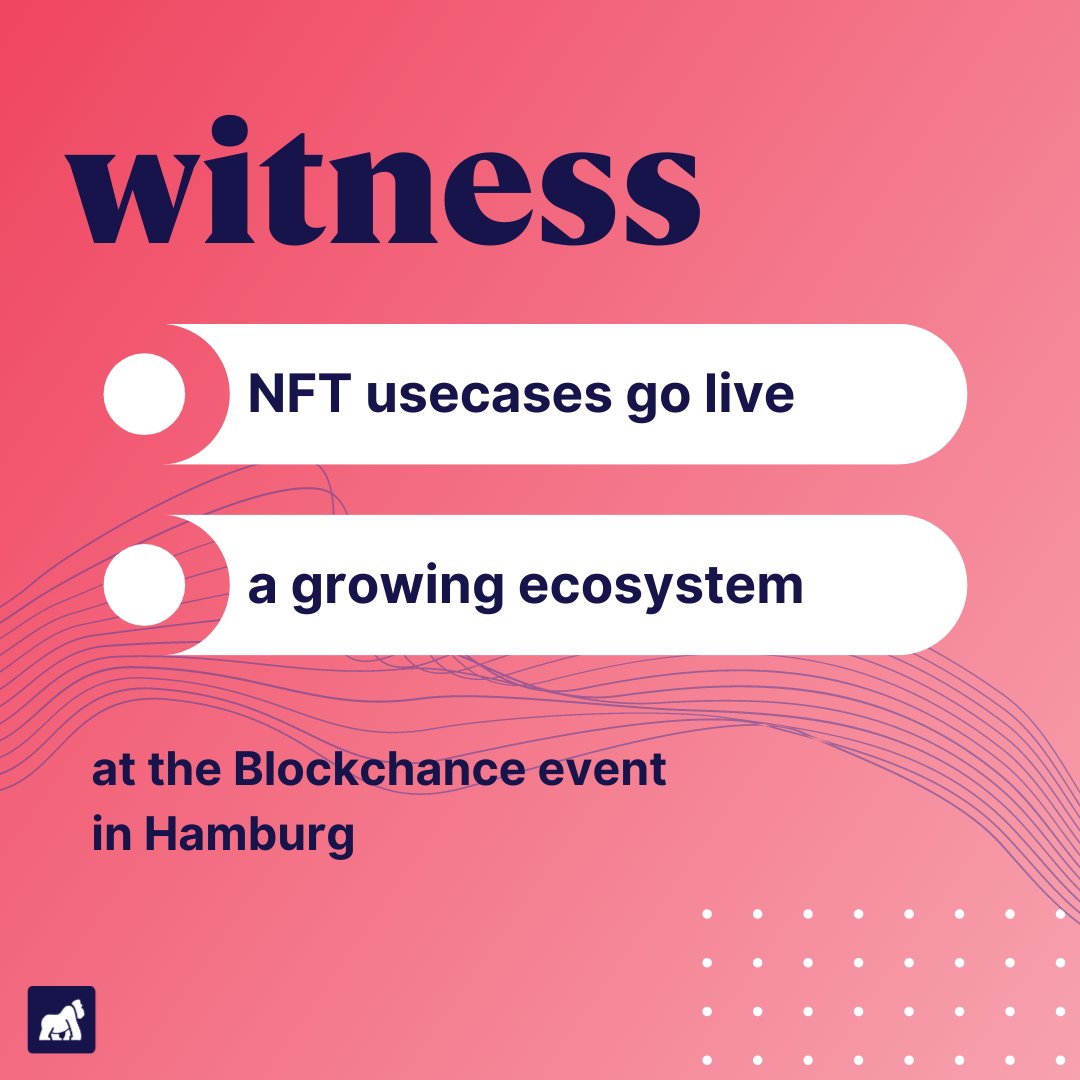 witness

NFT usecases go live

a growing ecosystem

at the Blockchance event in Hamburg